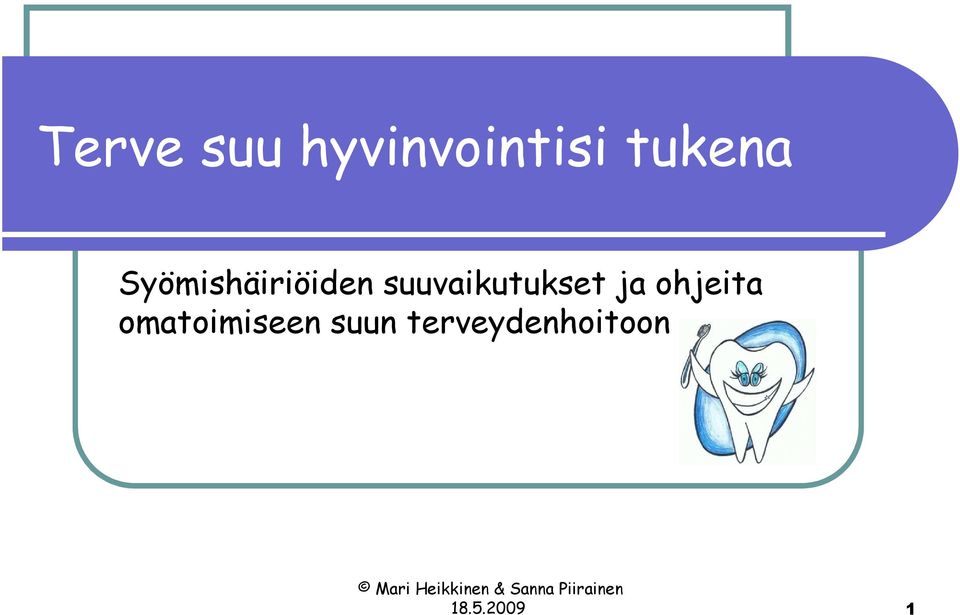 Terve suu hyvinvointisi tukena

Syömishäiriöiden suuvaikutukset ja ohjeita omatoimiseen suun terveydenhoitoon

© Mari Heikkinen & Sanna Piirainen
18.5.2009

1